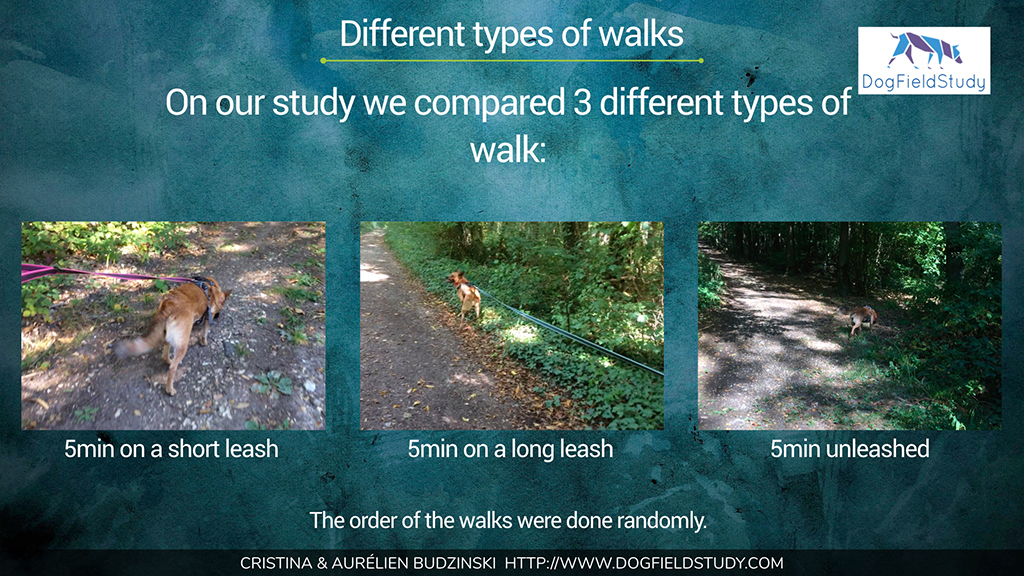 Different types of walks

DogFieldStudy

On our study we compared 3 different types of walk:

5min on a short leash

5min on a long leash

5min unleashed

The order of the walks were done randomly.

CRISTINA & AURÉLIEN BUDZINSKI HTTP://WWW.DOGFIELDSTUDY.COM